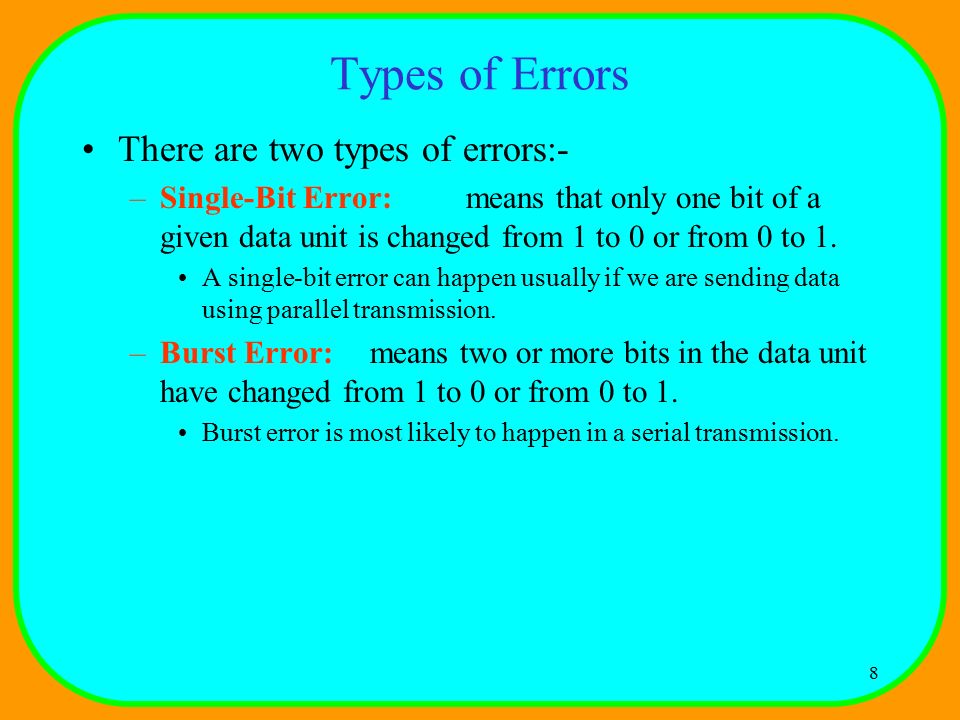 Types of Errors

• There are two types of errors:-

– Single-Bit Error: means that only one bit of a given data unit is changed from 1 to 0 or from 0 to 1.

• A single-bit error can happen usually if we are sending data using parallel transmission.

– Burst Error: means two or more bits in the data unit have changed from 1 to 0 or from 0 to 1.

• Burst error is most likely to happen in a serial transmission.

8